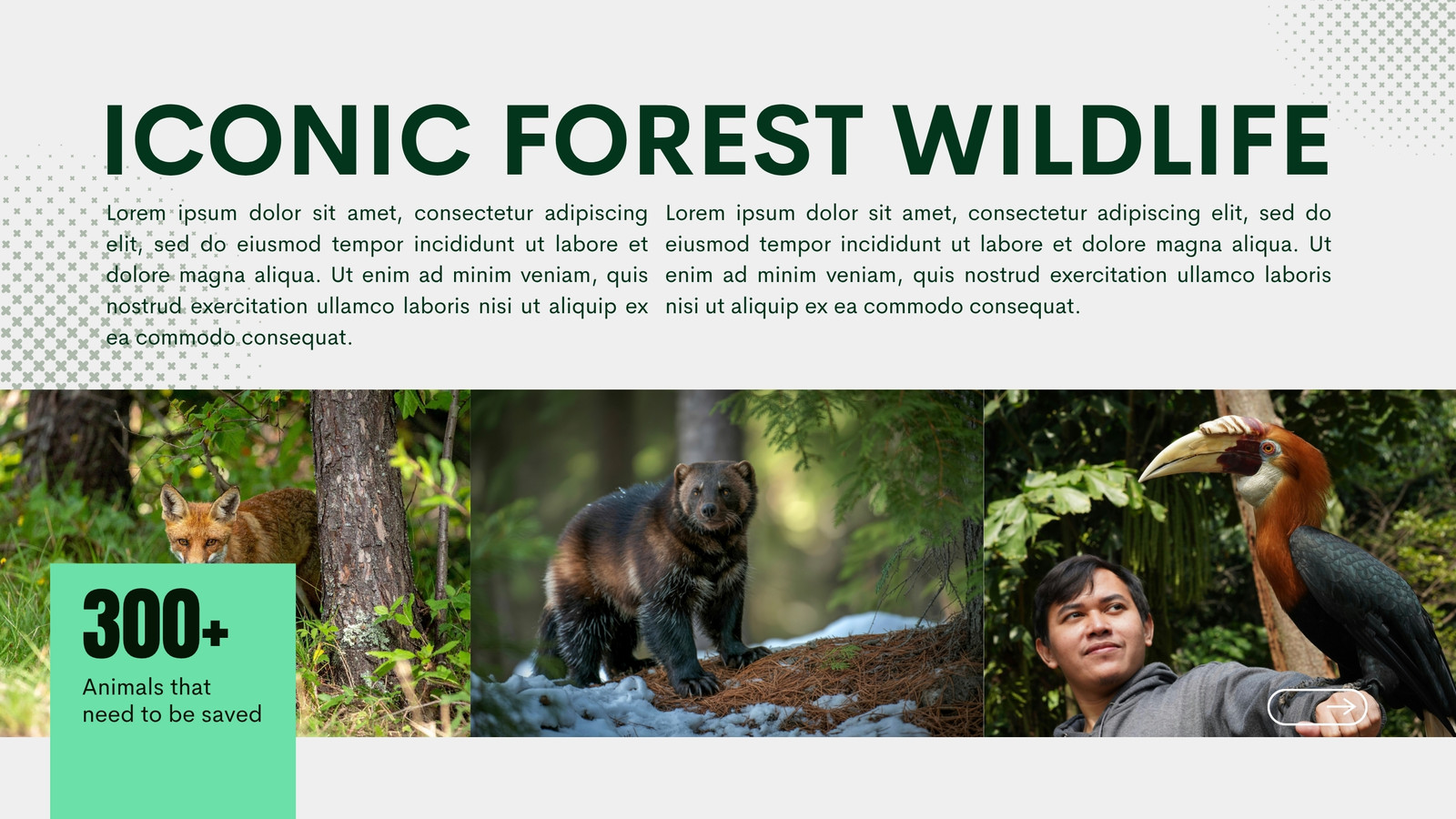 ICONIC FOREST WILDLIFE

Lorem ipsum dolor sit amet, consectetur adipiscing elit, sed do eiusmod tempor incididunt ut labore et dolore magna aliqua. Ut enim ad minim veniam, quis nostrud exercitation ullamco laboris nisi ut aliquip ex ea commodo consequat.

Lorem ipsum dolor sit amet, consectetur adipiscing elit, sed do eiusmod tempor incididunt ut labore et dolore magna aliqua. Ut enim ad minim veniam, quis nostrud exercitation ullamco laboris nisi ut aliquip ex ea commodo consequat.

300+

Animals that need to be saved